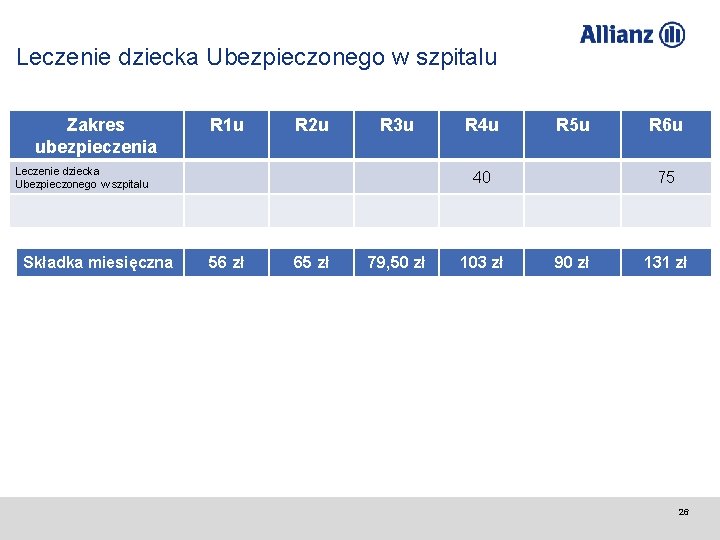 Allianz

Leczenie dziecka Ubezpieczonego w szpitalu

| Zakres ubezpieczenia | R1u | R2u | R3u | R4u | R5u | R6u |
|---|---|---|---|---|---|---|
| Leczenie dziecka Ubezpieczonego w szpitalu | | | | 40 | | 75 |
| | | | | | | |

| Składka miesięczna | 56 zł | 65 zł | 79,50 zł | 103 zł | 90 zł | 131 zł |
|---|---|---|---|---|---|---|

26